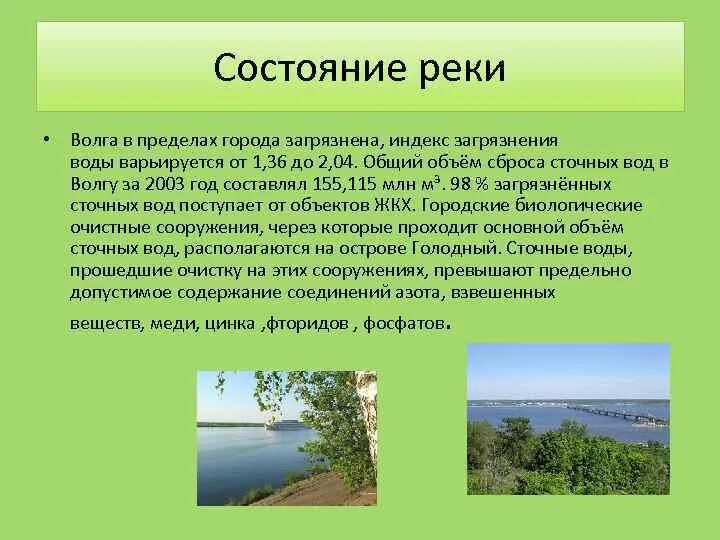 Состояние реки

• Волга в пределах города загрязнена, индекс загрязнения воды варьируется от 1,36 до 2,04. Общий объём сброса сточных вод в Волгу за 2003 год составлял 155,115 млн м³. 98 % загрязнённых сточных вод поступает от объектов ЖКХ. Городские биологические очистные сооружения, через которые проходит основной объём сточных вод, располагаются на острове Голодный. Сточные воды, прошедшие очистку на этих сооружениях, превышают предельно допустимое содержание соединений азота, взвешенных веществ, меди, цинка ,фторидов , фосфатов.